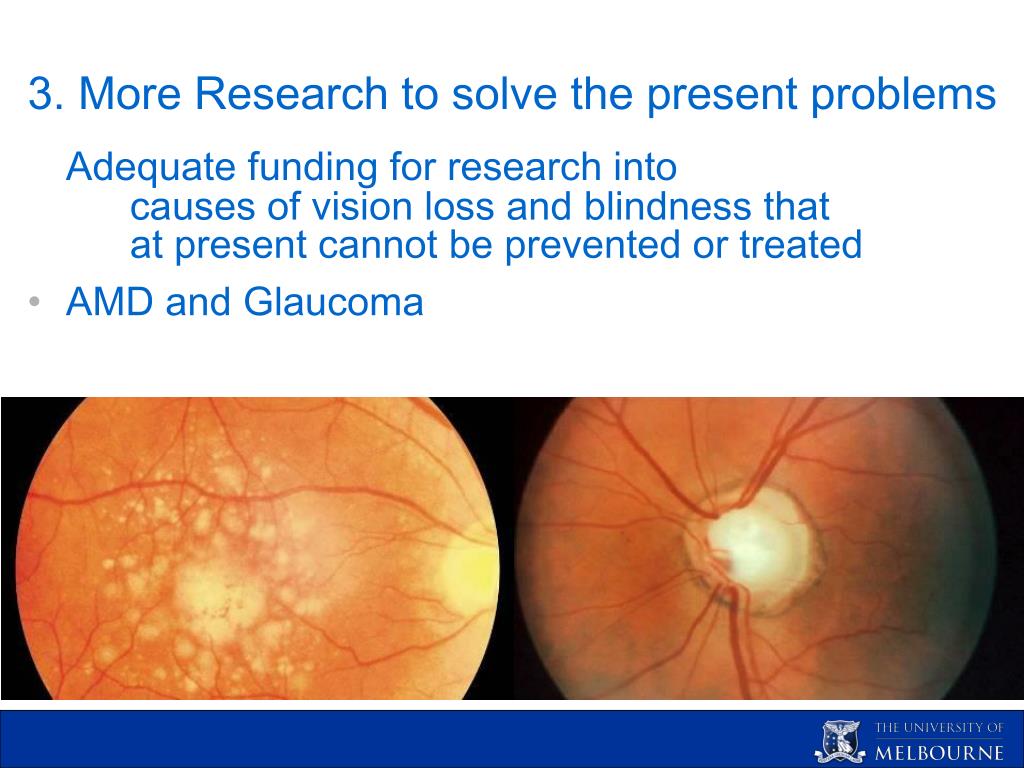 3. More Research to solve the present problems

Adequate funding for research into
causes of vision loss and blindness that
at present cannot be prevented or treated

• AMD and Glaucoma

THE UNIVERSITY OF
MELBOURNE